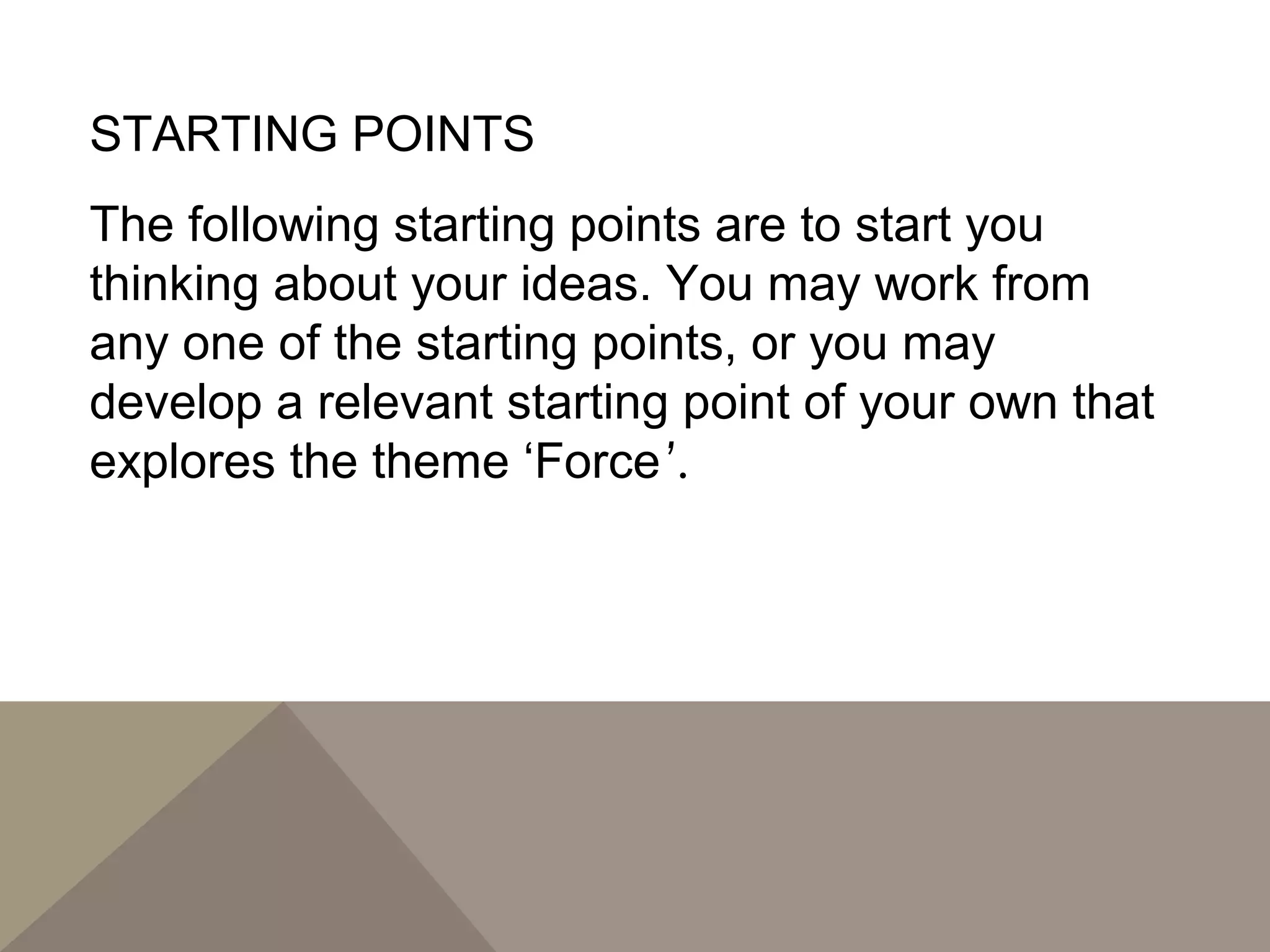 STARTING POINTS

The following starting points are to start you thinking about your ideas. You may work from any one of the starting points, or you may develop a relevant starting point of your own that explores the theme ‘Force’.